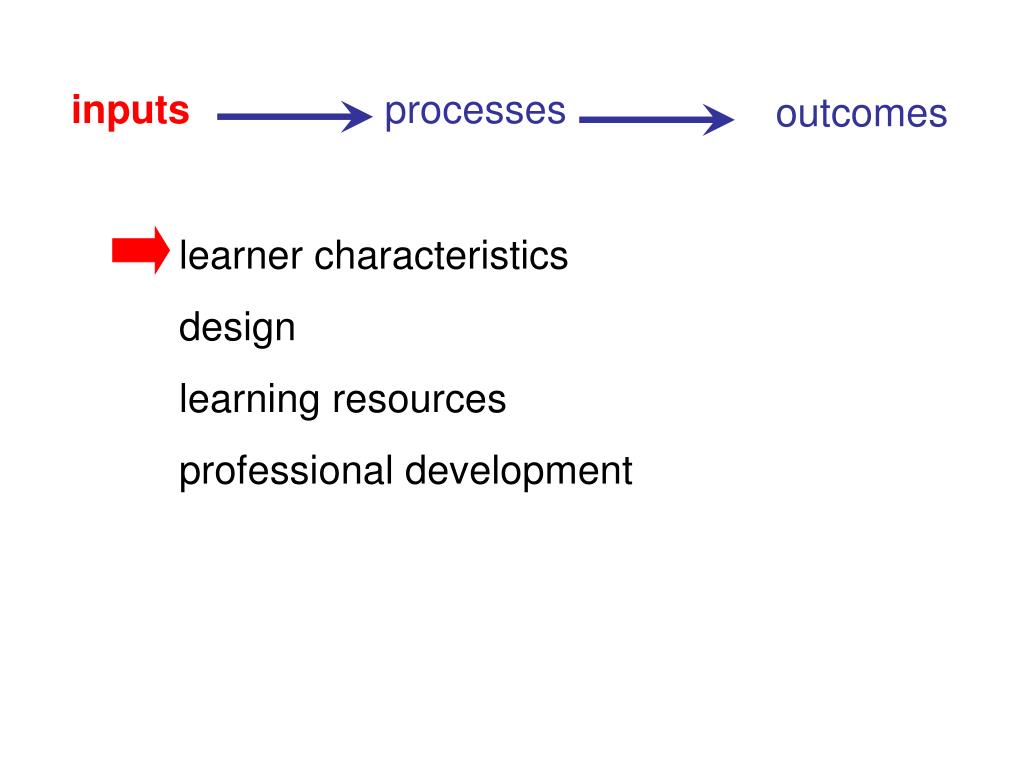 inputs processes outcomes

learner characteristics

design

learning resources

professional development